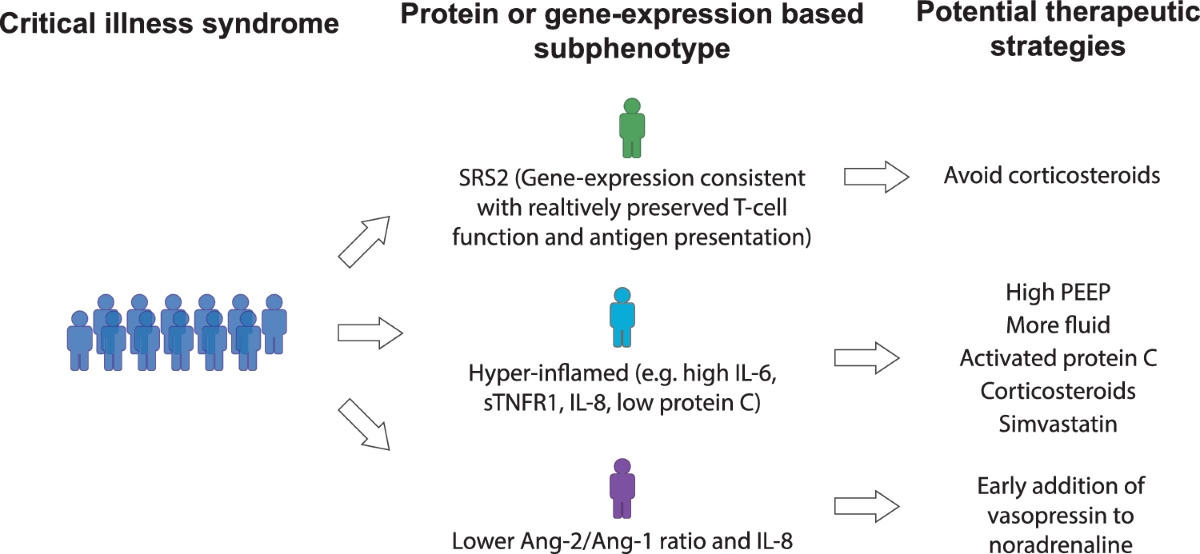 Critical illness syndrome

Protein or gene-expression based subphenotype

Potential therapeutic strategies

SRS2 (Gene-expression consistent with realtively preserved T-cell function and antigen presentation)

Avoid corticosteroids

Hyper-inflamed (e.g. high IL-6, sTNFR1, IL-8, low protein C)

High PEEP
More fluid
Activated protein C
Corticosteroids
Simvastatin

Lower Ang-2/Ang-1 ratio and IL-8

Early addition of vasopressin to noradrenaline